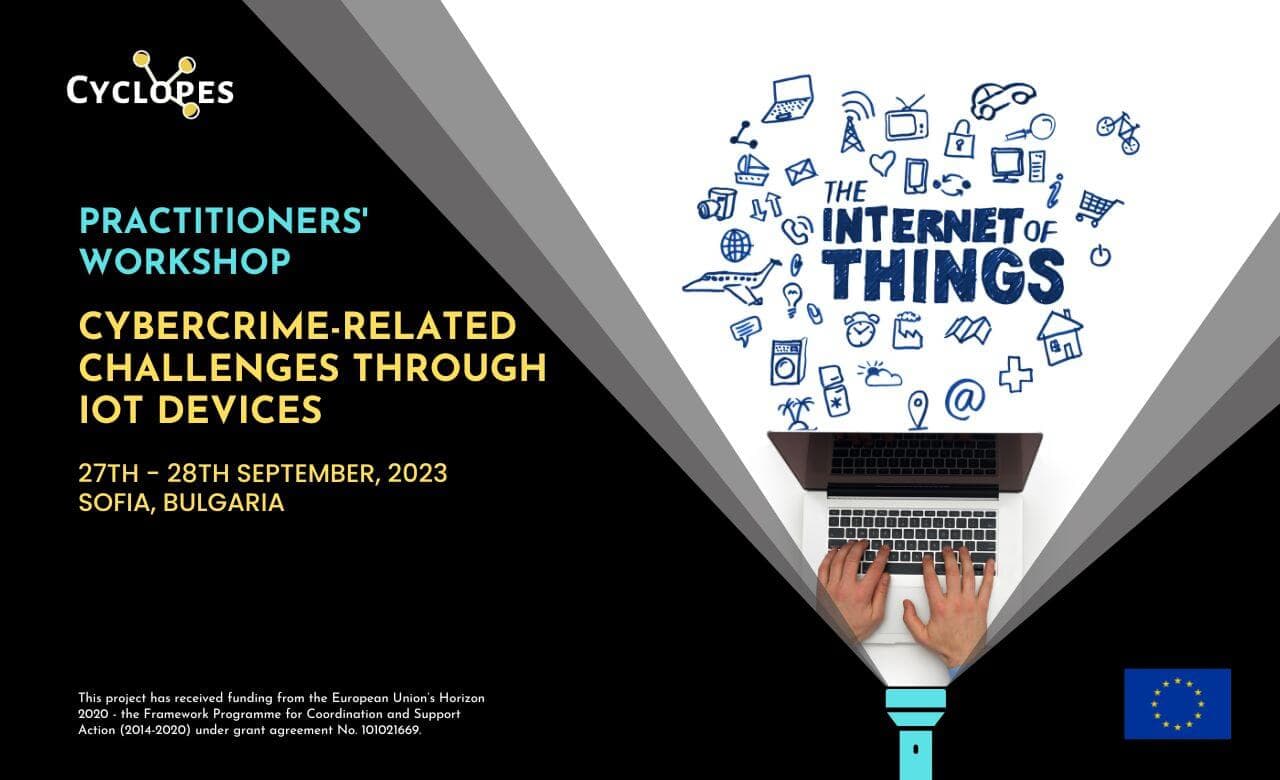 CYCLOPES

PRACTITIONERS' WORKSHOP

CYBERCRIME-RELATED CHALLENGES THROUGH IOT DEVICES

27TH - 28TH SEPTEMBER, 2023
SOFIA, BULGARIA

THE INTERNET OF THINGS

This project has received funding from the European Union's Horizon 2020 - the Framework Programme for Coordination and Support Action (2014-2020) under grant agreement No. 101021669.